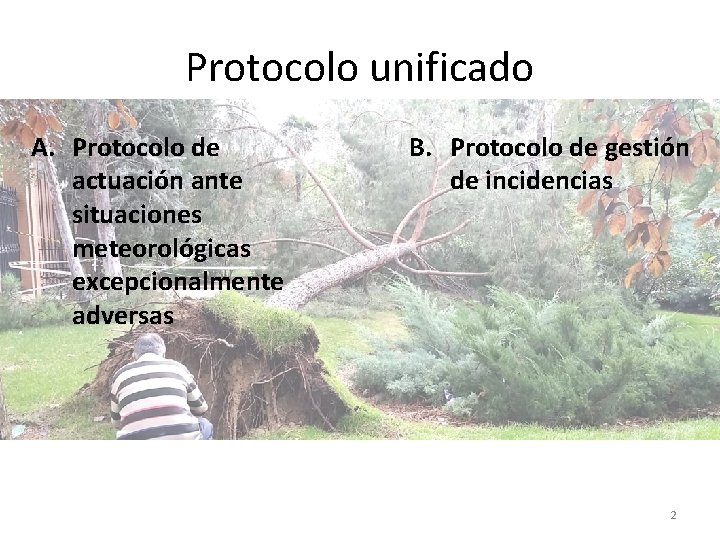 Protocolo unificado

A. Protocolo de actuación ante situaciones meteorológicas excepcionalmente adversas

B. Protocolo de gestión de incidencias

2